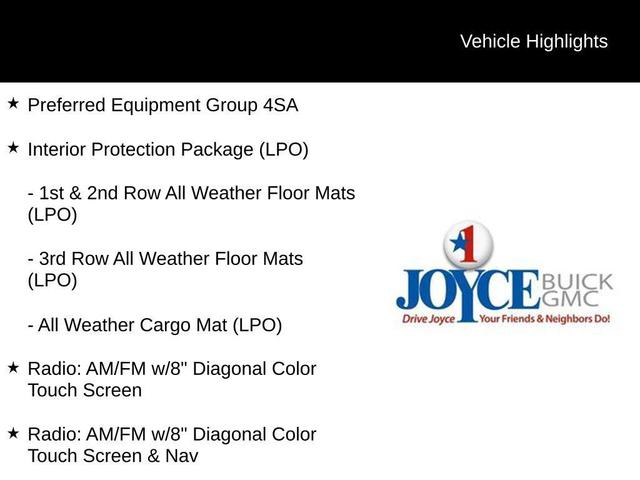 Vehicle Highlights

★ Preferred Equipment Group 4SA

★ Interior Protection Package (LPO)

- 1st & 2nd Row All Weather Floor Mats (LPO)

- 3rd Row All Weather Floor Mats (LPO)

- All Weather Cargo Mat (LPO)

★ Radio: AM/FM w/8" Diagonal Color Touch Screen

★ Radio: AM/FM w/8" Diagonal Color Touch Screen & Nav

1
JOYCE BUICK GMC
Drive Joyce Your Friends & Neighbors Do!